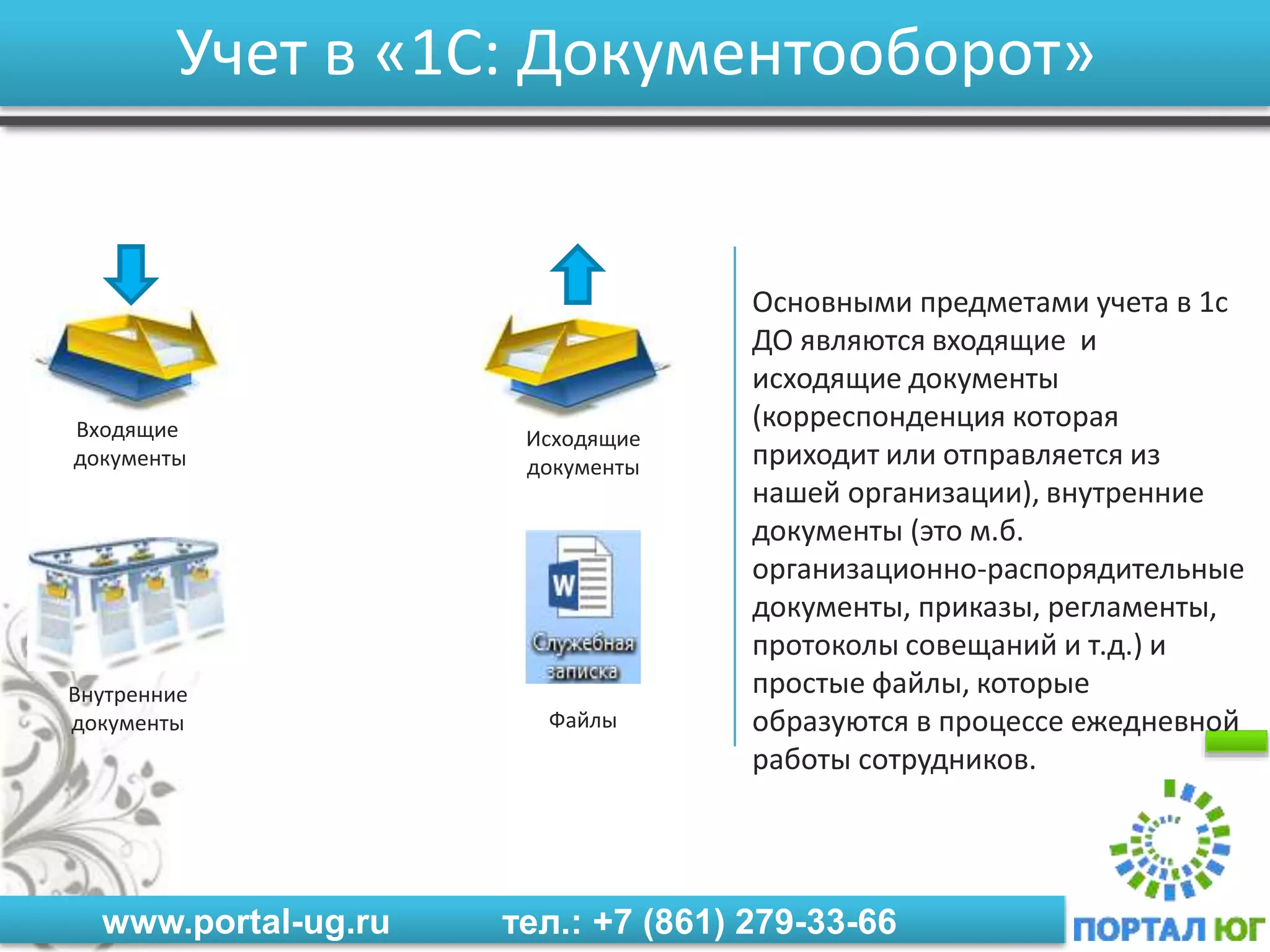 Учет в «1С: Документооборот»

Входящие документы

Исходящие документы

Внутренние документы

W
Служебная записка

Файлы

Основными предметами учета в 1с ДО являются входящие  и исходящие документы (корреспонденция которая приходит или отправляется из нашей организации), внутренние документы (это м.б. организационно-распорядительные документы, приказы, регламенты, протоколы совещаний и т.д.) и простые файлы, которые образуются в процессе ежедневной работы сотрудников.

www.portal-ug.ru тел.: +7 (861) 279-33-66

ПОРТАЛ ЮГ